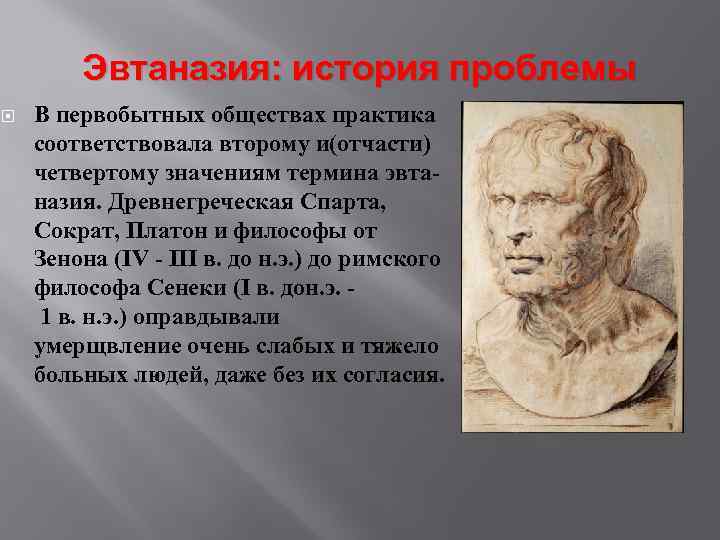 Эвтаназия: история проблемы

В первобытных обществах практика соответствовала второму и(отчасти) четвертому значениям термина эвтаназия. Древнегреческая Спарта, Сократ, Платон и философы от Зенона (IV - III в. до н.э.) до римского философа Сенеки (I в. дон.э. - 1 в. н.э.) оправдывали умерщвление очень слабых и тяжело больных людей, даже без их согласия.